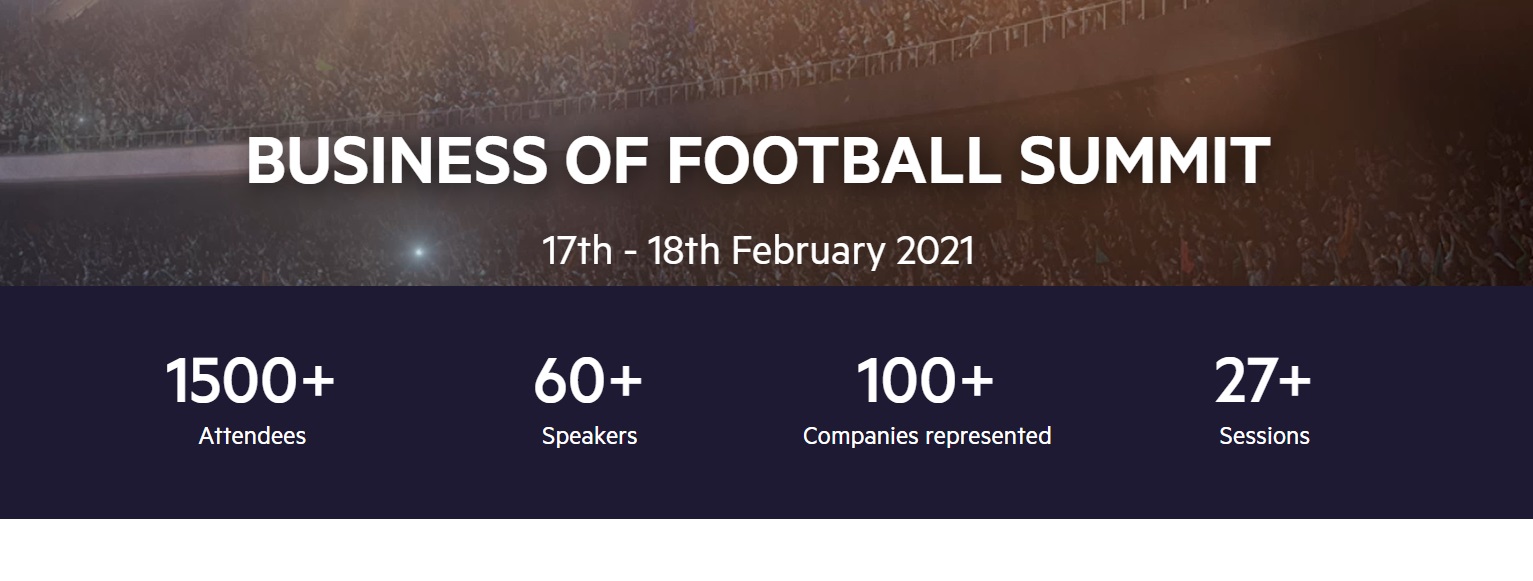 BUSINESS OF FOOTBALL SUMMIT

17th - 18th February 2021

1500+
Attendees

60+
Speakers

100+
Companies represented

27+
Sessions